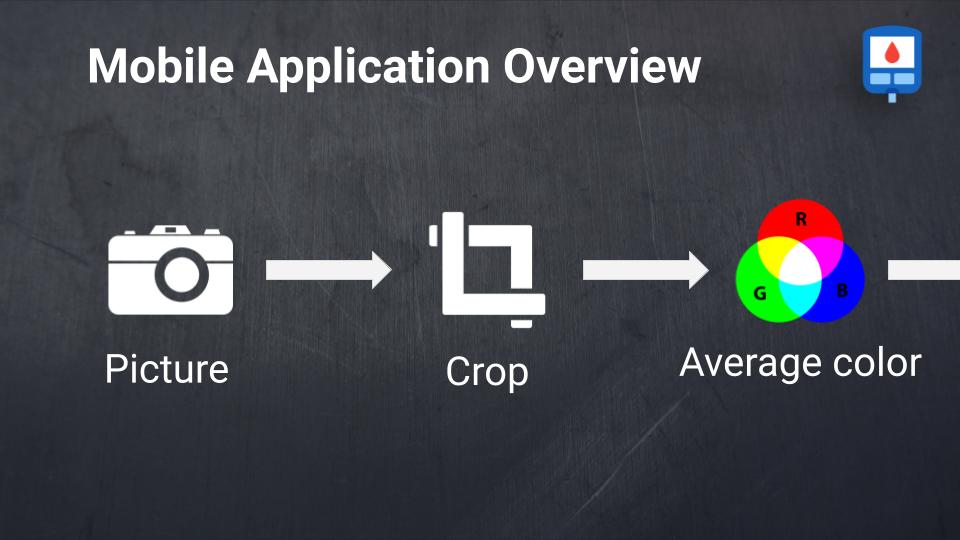 Mobile Application Overview

Picture

Crop

R
G
B

Average color